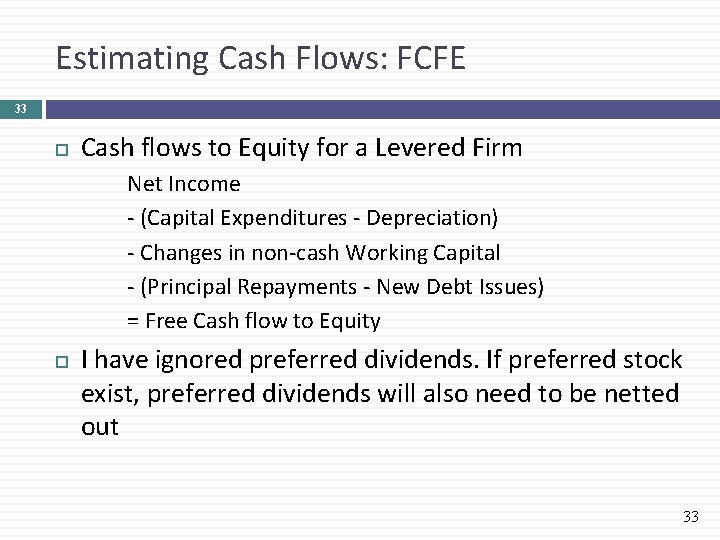 Estimating Cash Flows: FCFE

33

Cash flows to Equity for a Levered Firm

Net Income
- (Capital Expenditures - Depreciation)
- Changes in non-cash Working Capital
- (Principal Repayments - New Debt Issues)
= Free Cash flow to Equity

I have ignored preferred dividends. If preferred stock exist, preferred dividends will also need to be netted out

33